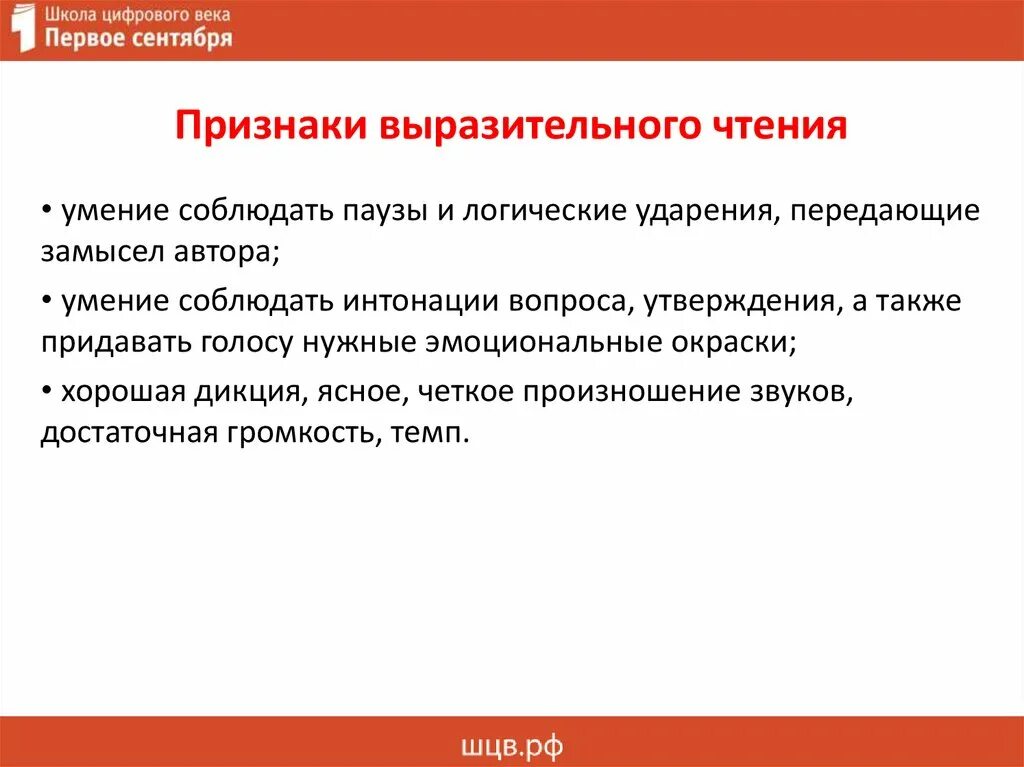 Школа цифрового века
Первое сентября

Признаки выразительного чтения

• умение соблюдать паузы и логические ударения, передающие замысел автора;

• умение соблюдать интонации вопроса, утверждения, а также придавать голосу нужные эмоциональные окраски;

• хорошая дикция, ясное, четкое произношение звуков, достаточная громкость, темп.

шцв.рф